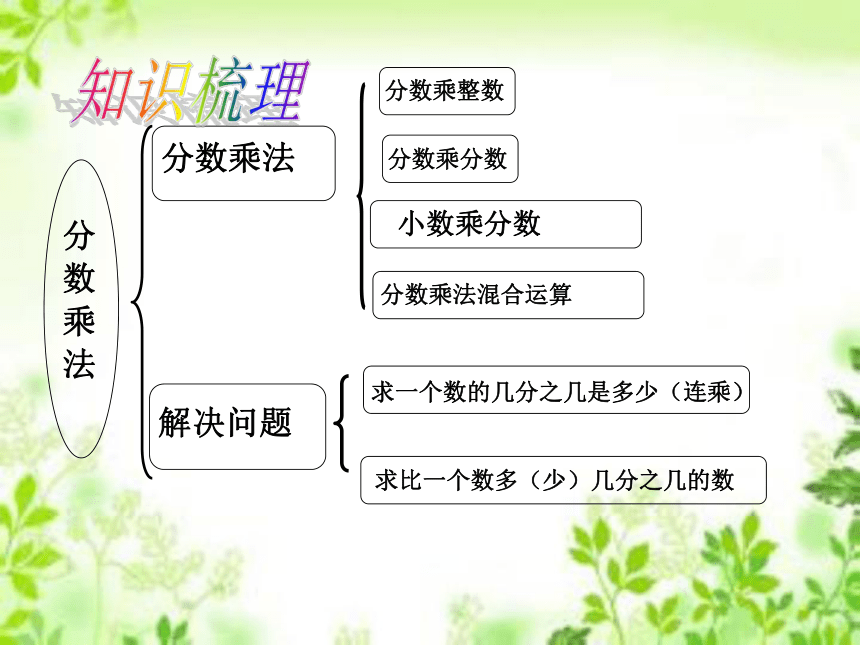 知识梳理

分数乘法

分数乘法

分数乘整数

分数乘分数

小数乘分数

分数乘法混合运算

解决问题

求一个数的几分之几是多少（连乘）

求比一个数多（少）几分之几的数